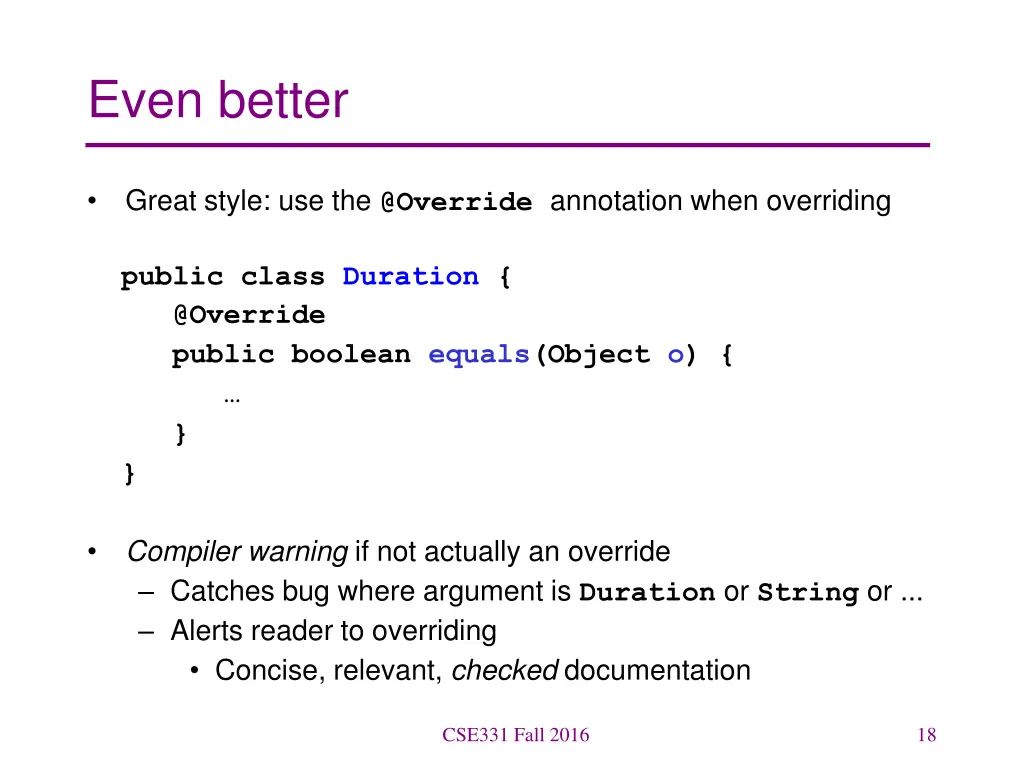 Even better

• Great style: use the @Override annotation when overriding

public class Duration {
  @Override
  public boolean equals(Object o) {
    …
  }
}

• Compiler warning if not actually an override
  – Catches bug where argument is Duration or String or ...
  – Alerts reader to overriding
    • Concise, relevant, checked documentation

CSE331 Fall 2016

18